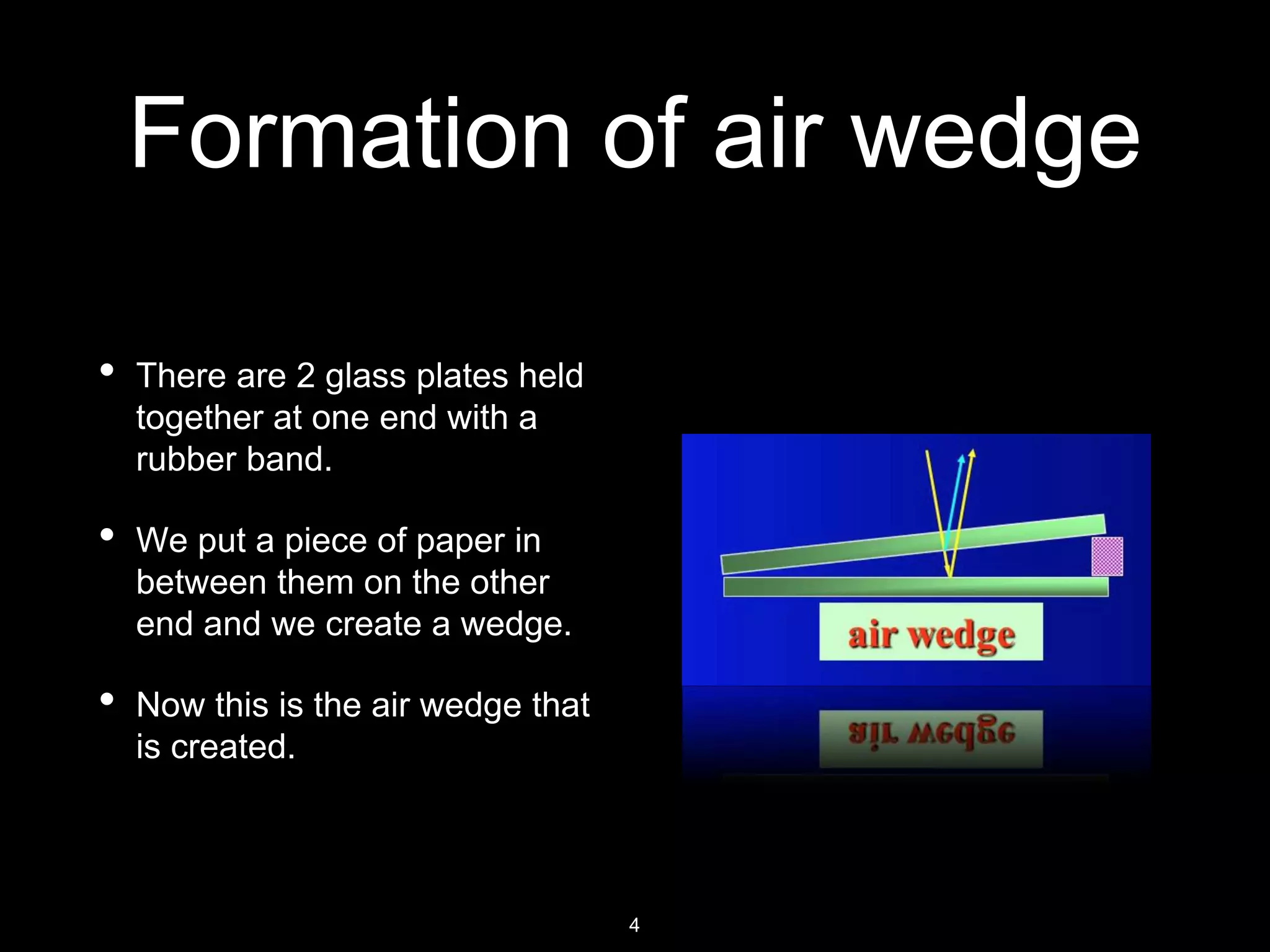 Formation of air wedge

• There are 2 glass plates held together at one end with a rubber band.

• We put a piece of paper in between them on the other end and we create a wedge.

• Now this is the air wedge that is created.

air wedge

air wedge

4